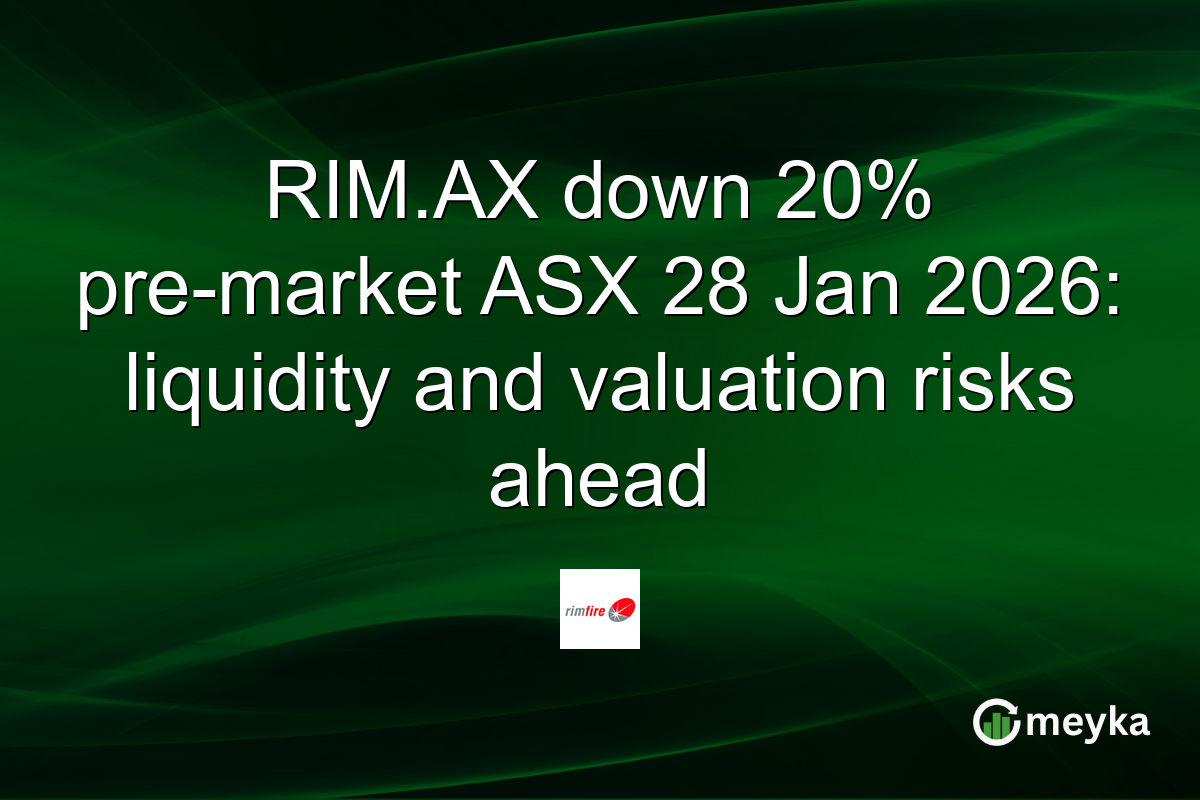 RIM.AX down 20% pre-market ASX 28 Jan 2026: liquidity and valuation risks ahead

rimfire

meyka